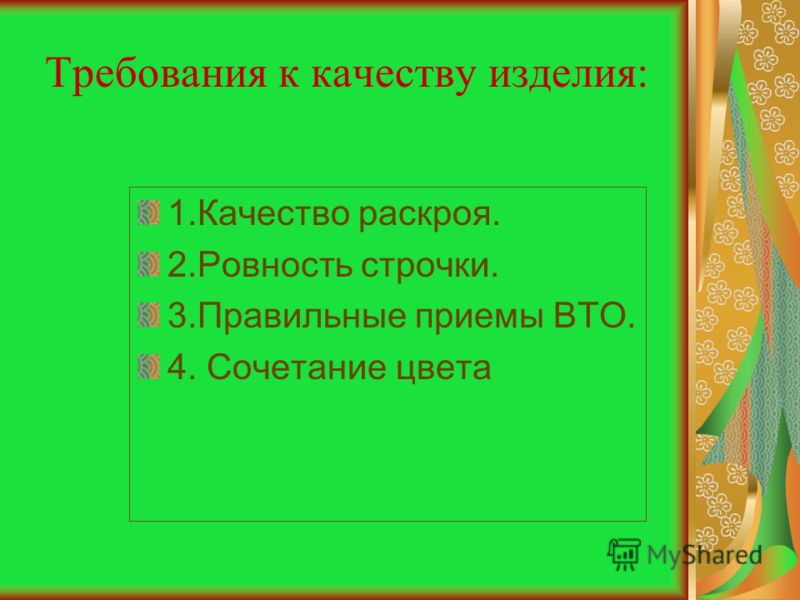 Требования к качеству изделия:

1.Качество раскроя.

2.Ровность строчки.

3.Правильные приемы ВТО.

4. Сочетание цвета

MyShared